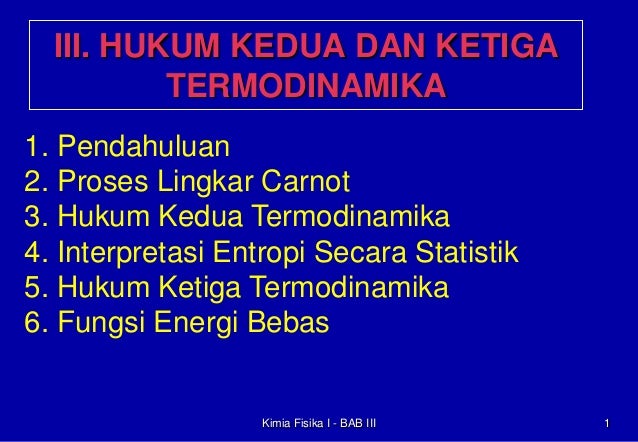 III. HUKUM KEDUA DAN KETIGA TERMODINAMIKA

1. Pendahuluan
2. Proses Lingkar Carnot
3. Hukum Kedua Termodinamika
4. Interpretasi Entropi Secara Statistik
5. Hukum Ketiga Termodinamika
6. Fungsi Energi Bebas

Kimia Fisika I - BAB III

1